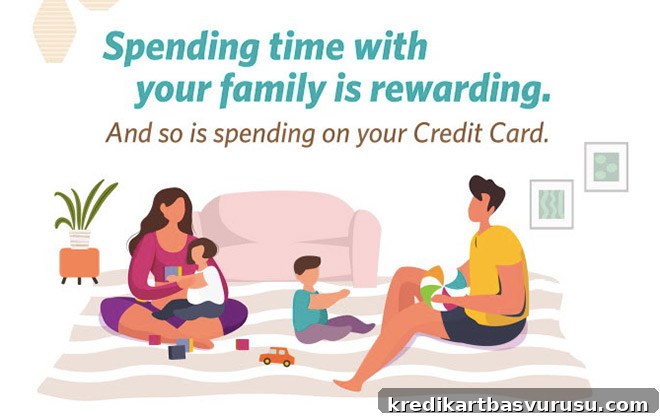 Spending time with your family is rewarding.

And so is spending on your Credit Card.

kredikartbasvurusu.com